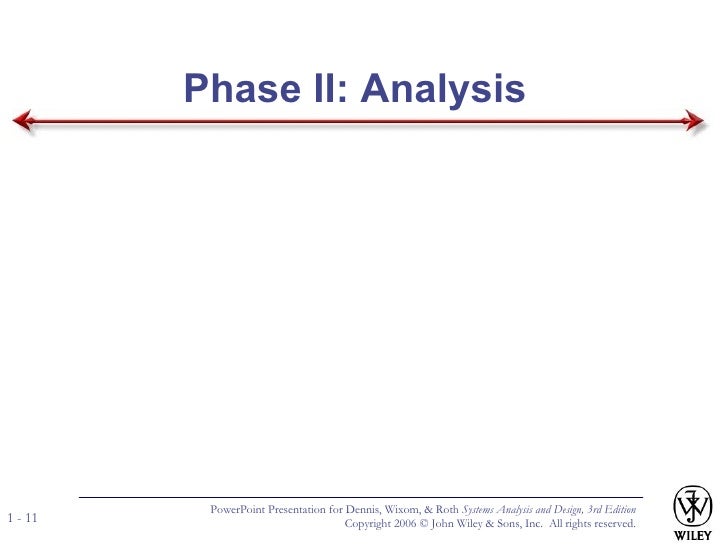 Phase II: Analysis

1 - 11

PowerPoint Presentation for Dennis, Wixom, & Roth Systems Analysis and Design, 3rd Edition
Copyright 2006 © John Wiley & Sons, Inc. All rights reserved.

WILEY